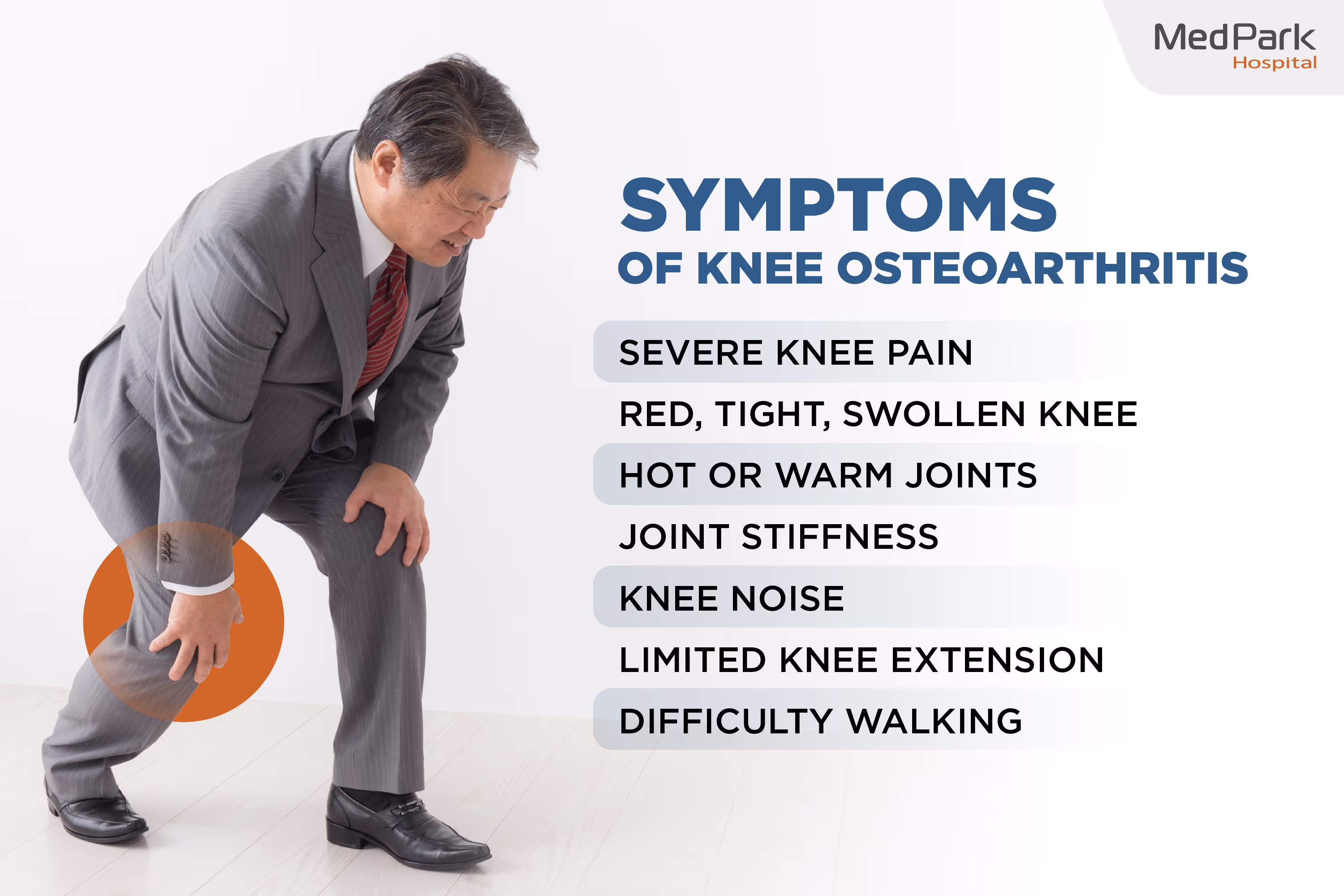 MedPark
Hospital

SYMPTOMS
OF KNEE OSTEOARTHRITIS

SEVERE KNEE PAIN
RED, TIGHT, SWOLLEN KNEE
HOT OR WARM JOINTS
JOINT STIFFNESS
KNEE NOISE
LIMITED KNEE EXTENSION
DIFFICULTY WALKING